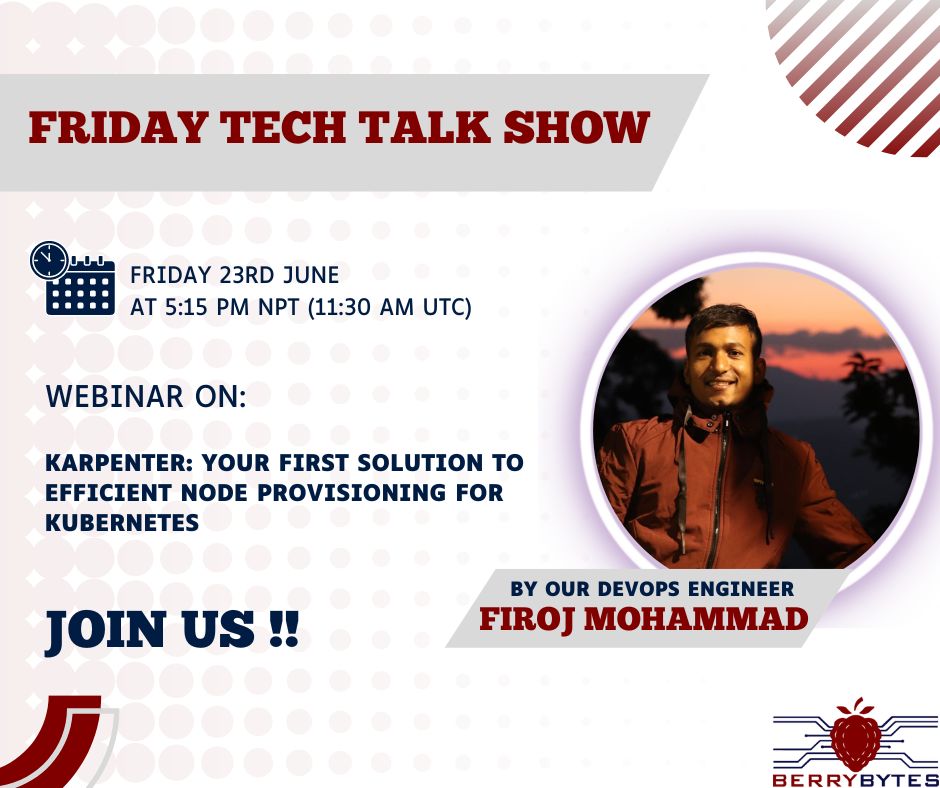 FRIDAY TECH TALK SHOW

FRIDAY 23RD JUNE
AT 5:15 PM NPT (11:30 AM UTC)

WEBINAR ON:

KARPENTER: YOUR FIRST SOLUTION TO EFFICIENT NODE PROVISIONING FOR KUBERNETES

JOIN US !!

BY OUR DEVOPS ENGINEER
FIROJ MOHAMMAD

BERRYBYTES